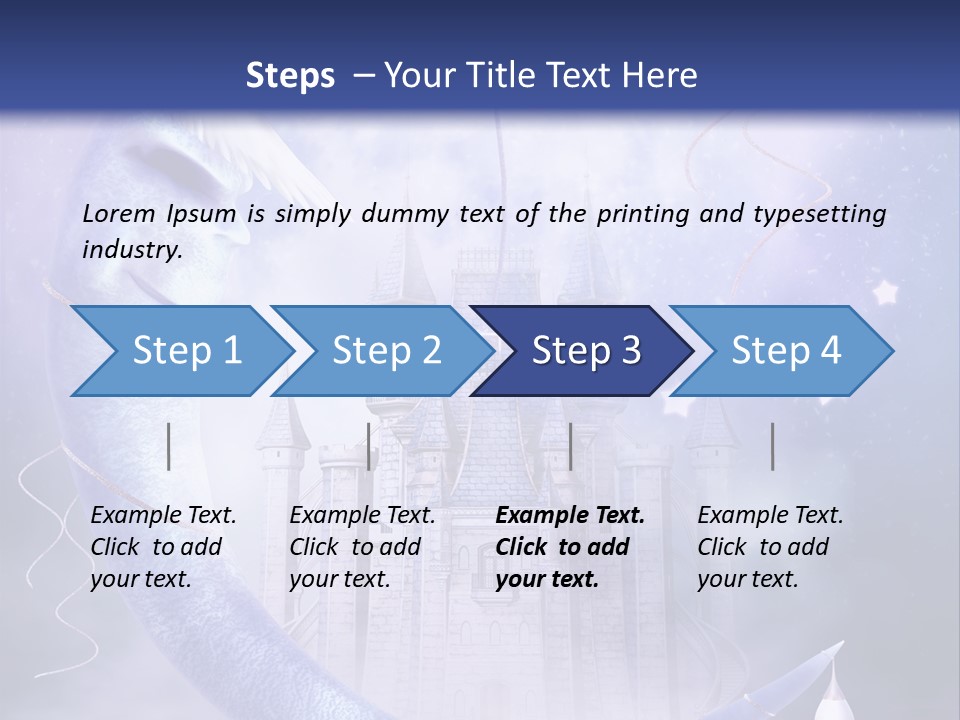 Steps – Your Title Text Here

Lorem Ipsum is simply dummy text of the printing and typesetting industry.

Step 1

Step 2

Step 3

Step 4

Example Text. Click to add your text.

Example Text. Click to add your text.

Example Text. Click to add your text.

Example Text. Click to add your text.